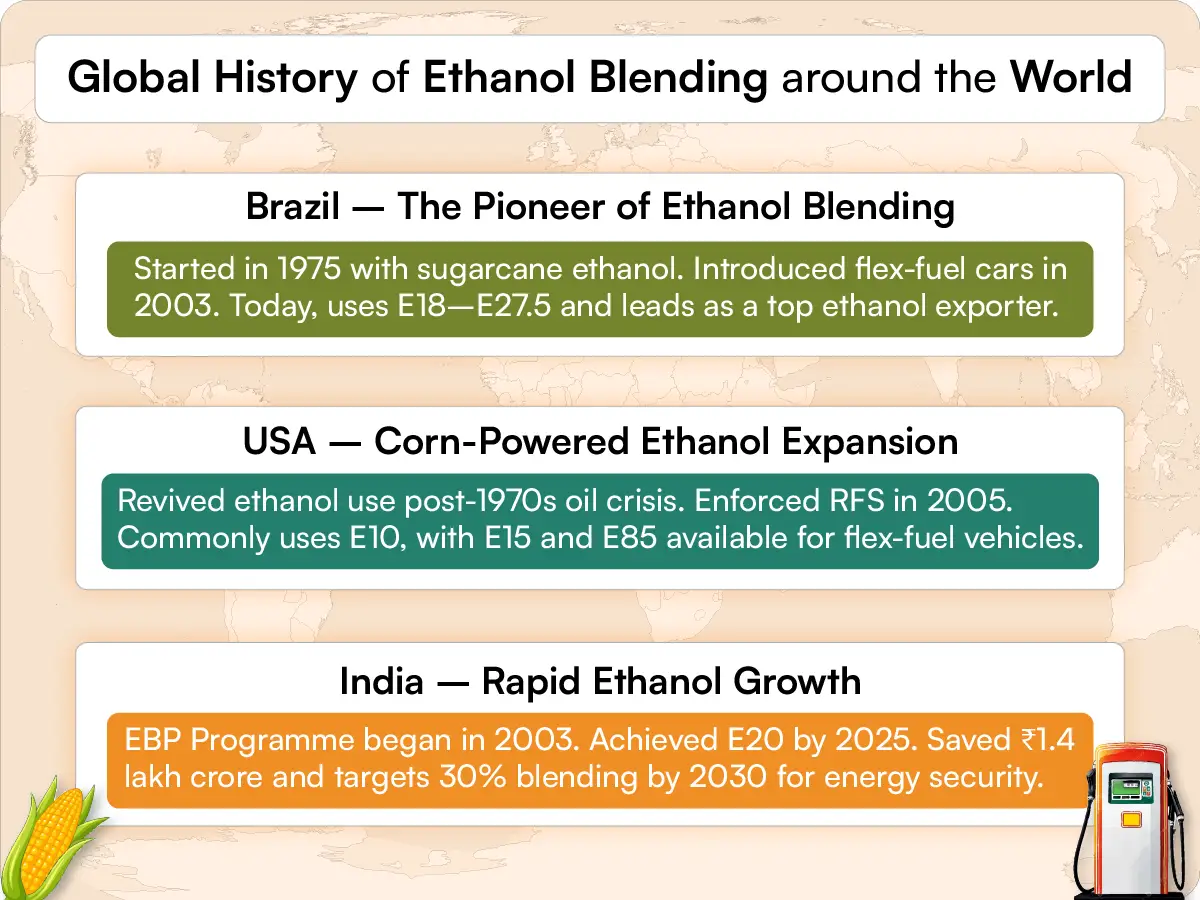 Global History of Ethanol Blending around the World

Brazil — The Pioneer of Ethanol Blending

Started in 1975 with sugarcane ethanol. Introduced flex-fuel cars in 2003. Today, uses E18—E27.5 and leads as a top ethanol exporter.

USA — Corn-Powered Ethanol Expansion

Revived ethanol use post-1970s oil crisis. Enforced RFS in 2005. Commonly uses E10, with E15 and E85 available for flex-fuel vehicles.

India — Rapid Ethanol Growth

EBP Programme began in 2003. Achieved E20 by 2025. Saved ₹1.4 lakh crore and targets 30% blending by 2030 for energy security.